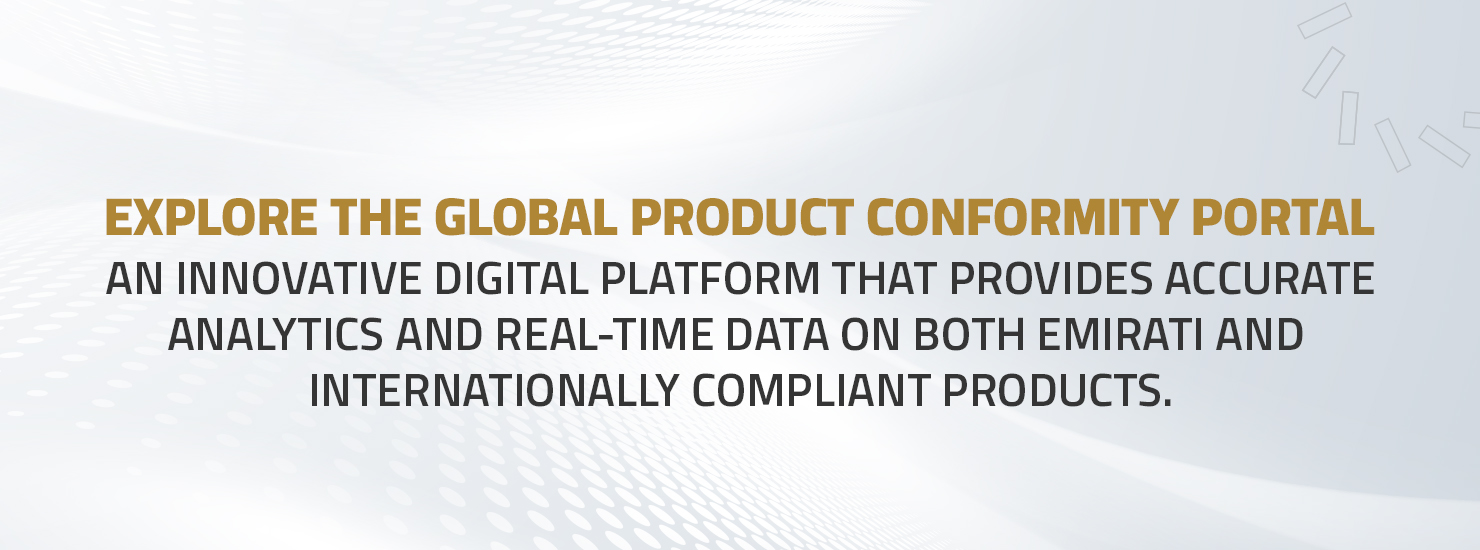 EXPLORE THE GLOBAL PRODUCT CONFORMITY PORTAL

AN INNOVATIVE DIGITAL PLATFORM THAT PROVIDES ACCURATE ANALYTICS AND REAL-TIME DATA ON BOTH EMIRATI AND INTERNATIONALLY COMPLIANT PRODUCTS.